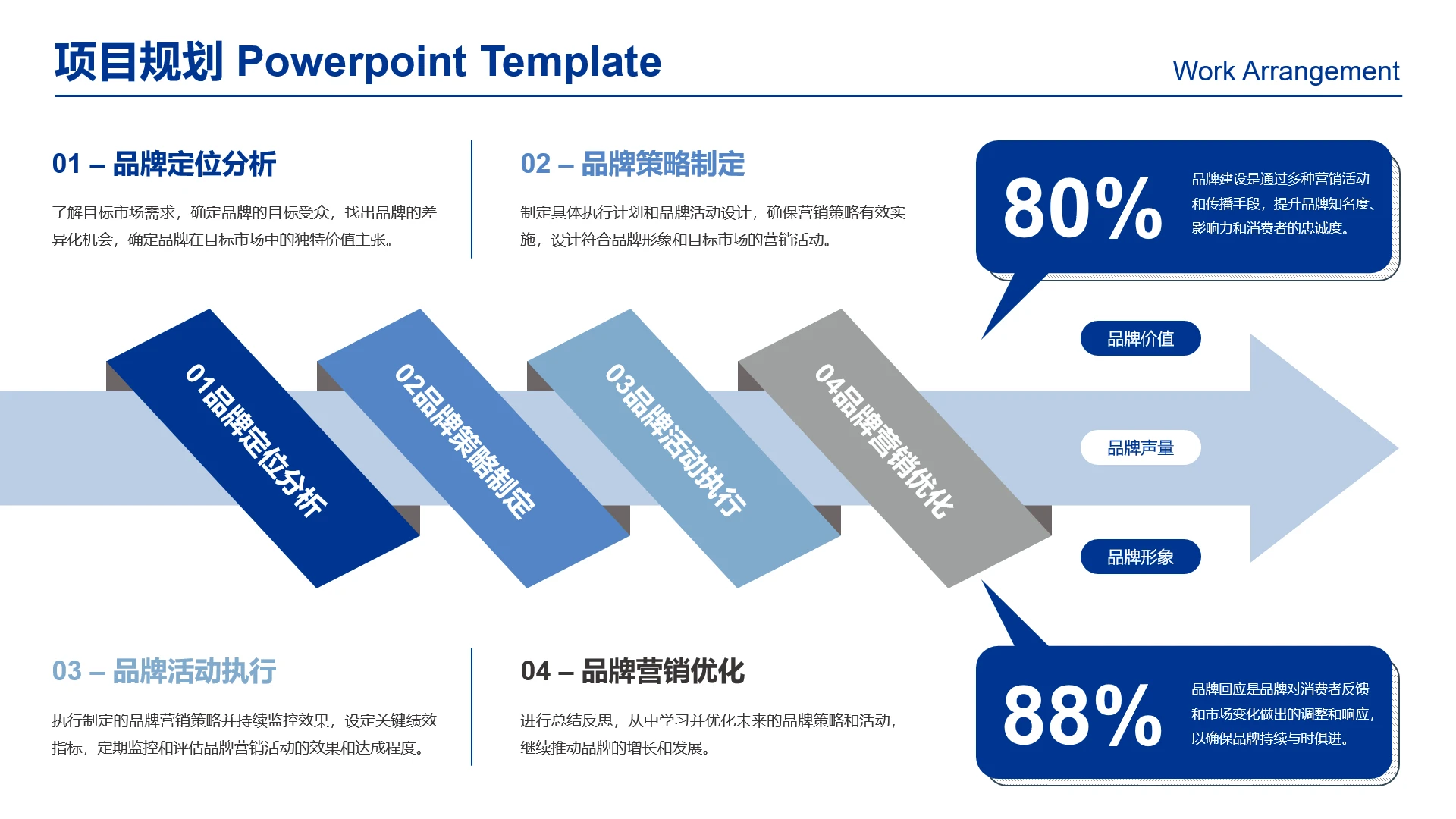 项目规划 Powerpoint Template

Work Arrangement

01 – 品牌定位分析

了解目标市场需求，确定品牌的目标受众，找出品牌的差异化机会，确定品牌在目标市场中的独特价值主张。

02 – 品牌策略制定

制定具体执行计划和品牌活动设计，确保营销策略有效实施，设计符合品牌形象和目标市场的营销活动。

80%

品牌建设是通过多种营销活动和传播手段，提升品牌知名度、影响力和消费者的忠诚度。

01品牌定位分析

02品牌策略制定

03品牌活动执行

04品牌营销优化

品牌价值

品牌声量

品牌形象

03 – 品牌活动执行

执行制定的品牌营销策略并持续监控效果，设定关键绩效指标，定期监控和评估品牌营销活动的效果和达成程度。

04 – 品牌营销优化

进行总结反思，从中学习并优化未来的品牌策略和活动，继续推动品牌的增长和发展。

88%

品牌回应是品牌对消费者反馈和市场变化做出的调整和响应，以确保品牌持续与时俱进。